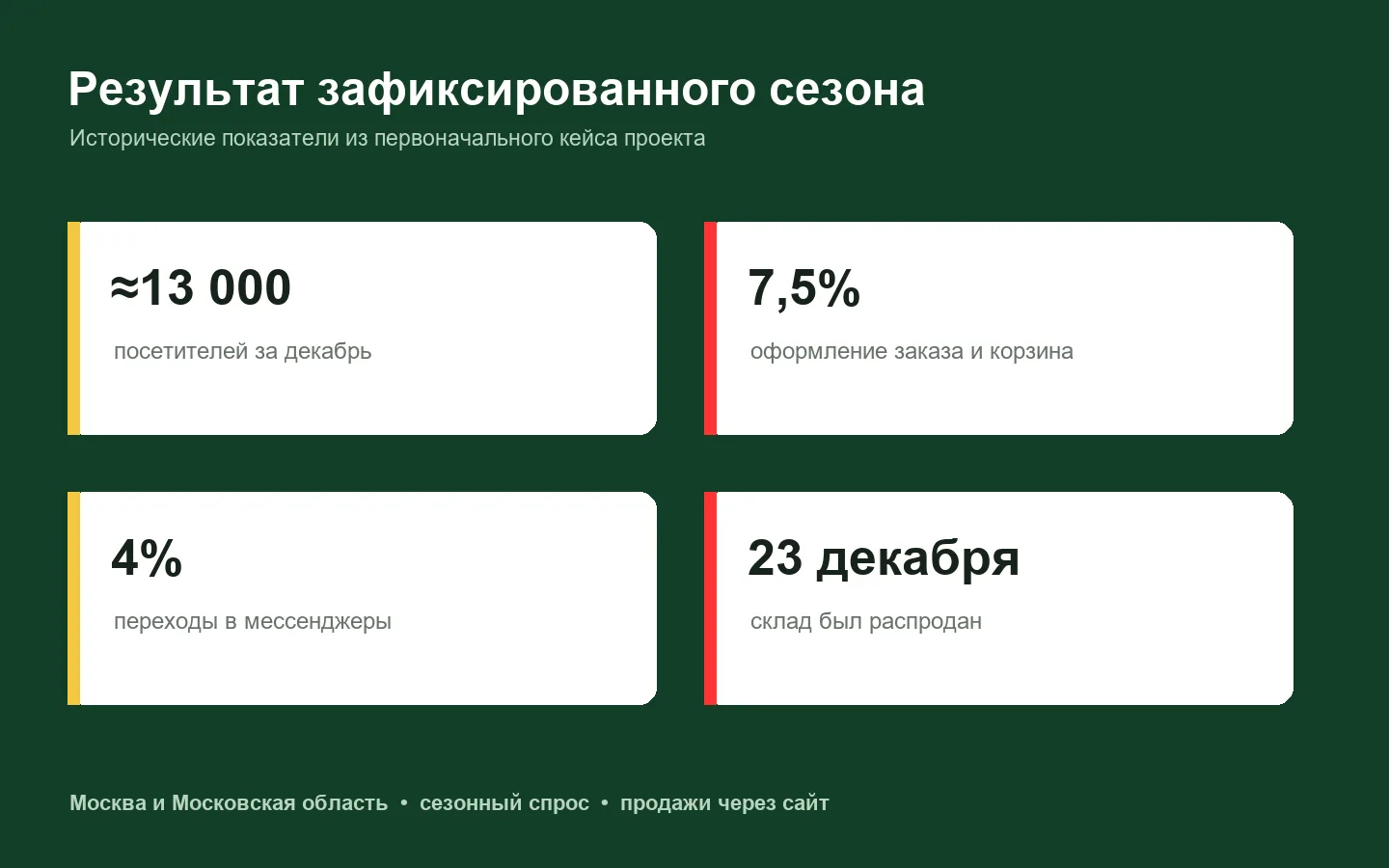 Результат зафиксированного сезона

Исторические показатели из первоначального кейса проекта

≈13 000

посетителей за декабрь

7,5%

оформление заказа и корзина

4%

переходы в мессенджеры

23 декабря

склад был распродан

Москва и Московская область • сезонный спрос • продажи через сайт